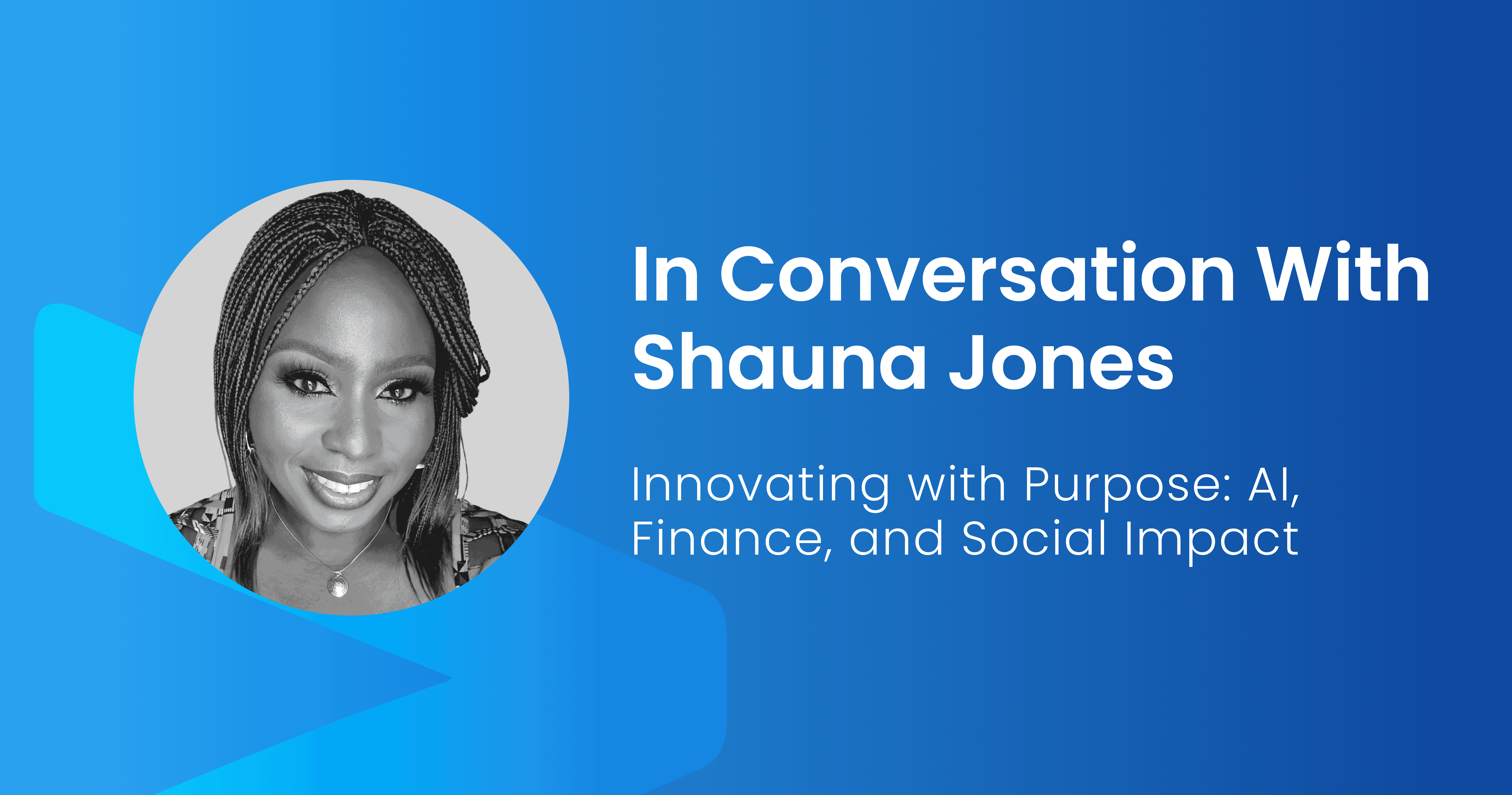 In Conversation With Shauna Jones

Innovating with Purpose: AI, Finance, and Social Impact